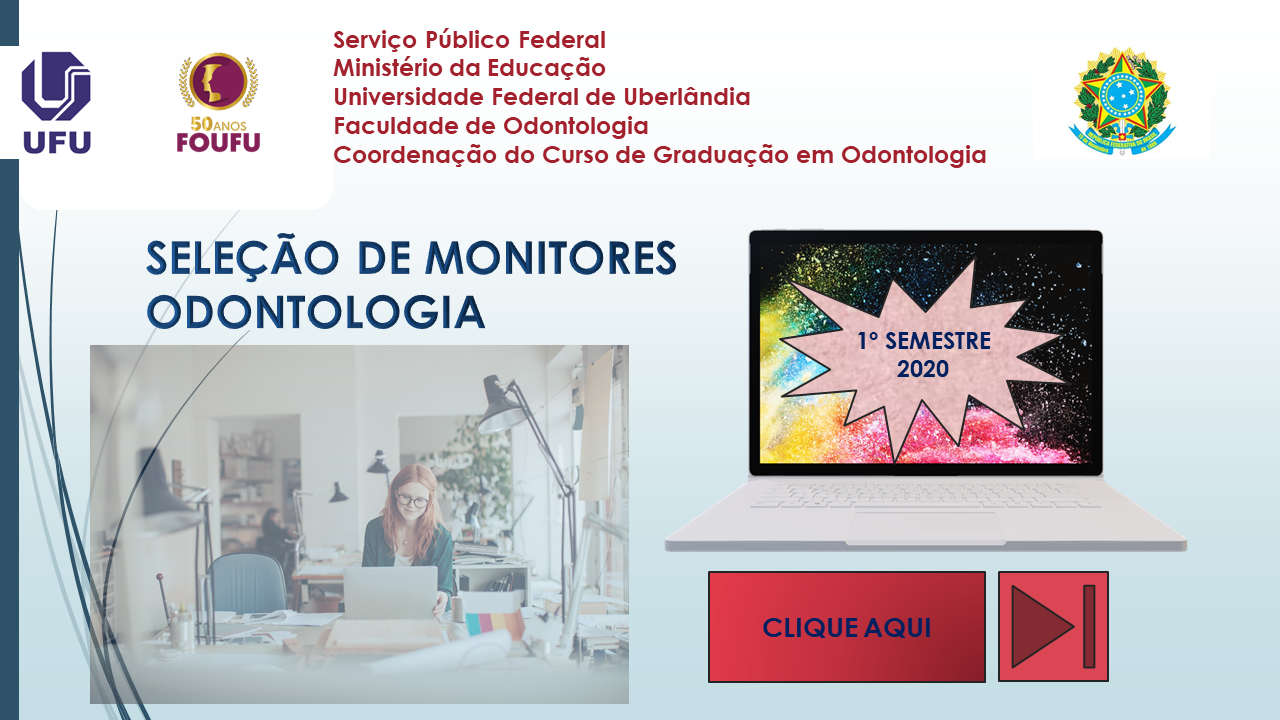 UFU

50 ANOS
FOUFU

Serviço Público Federal
Ministério da Educação
Universidade Federal de Uberlândia
Faculdade de Odontologia
Coordenação do Curso de Graduação em Odontologia

SELEÇÃO DE MONITORES
ODONTOLOGIA

1º SEMESTRE
2020

CLIQUE AQUI